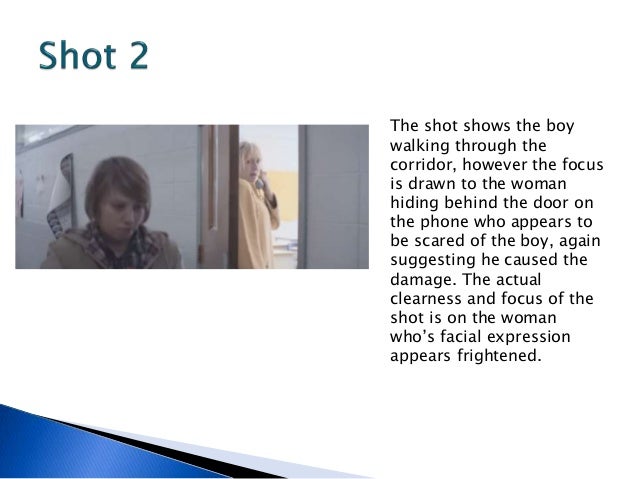 Shot 2

The shot shows the boy walking through the corridor, however the focus is drawn to the woman hiding behind the door on the phone who appears to be scared of the boy, again suggesting he caused the damage. The actual clearness and focus of the shot is on the woman who's facial expression appears frightened.